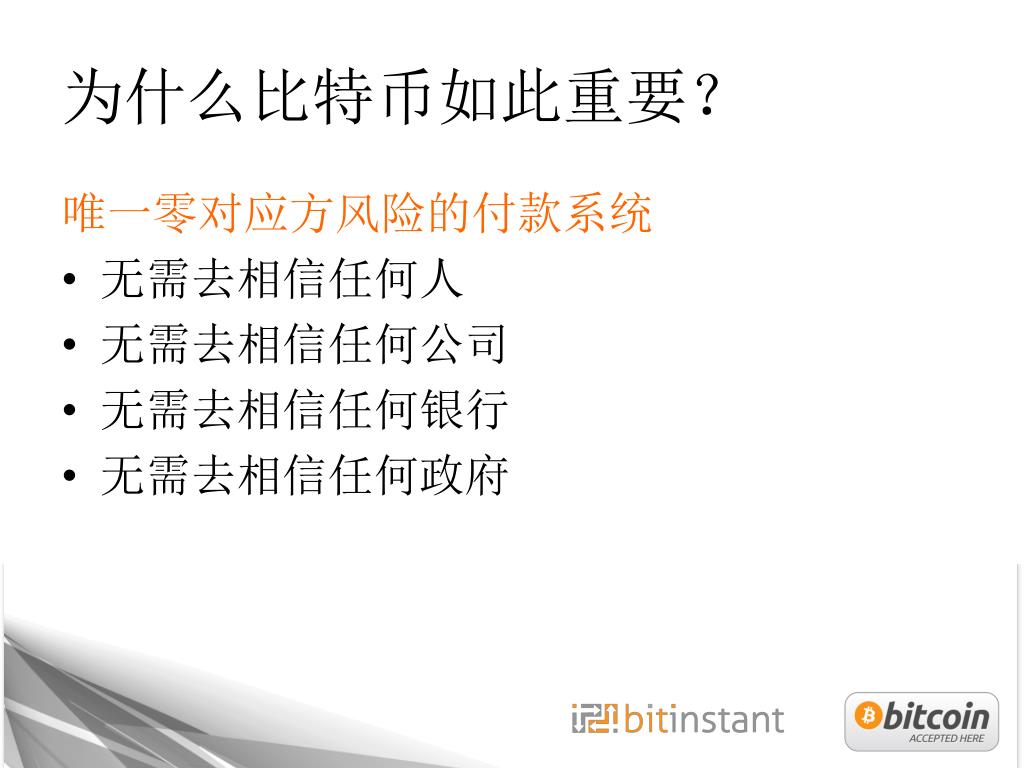 为什么比特币如此重要？

唯一零对应方风险的付款系统
• 无需去相信任何人
• 无需去相信任何公司
• 无需去相信任何银行
• 无需去相信任何政府

bitinstant

bitcoin
ACCEPTED HERE